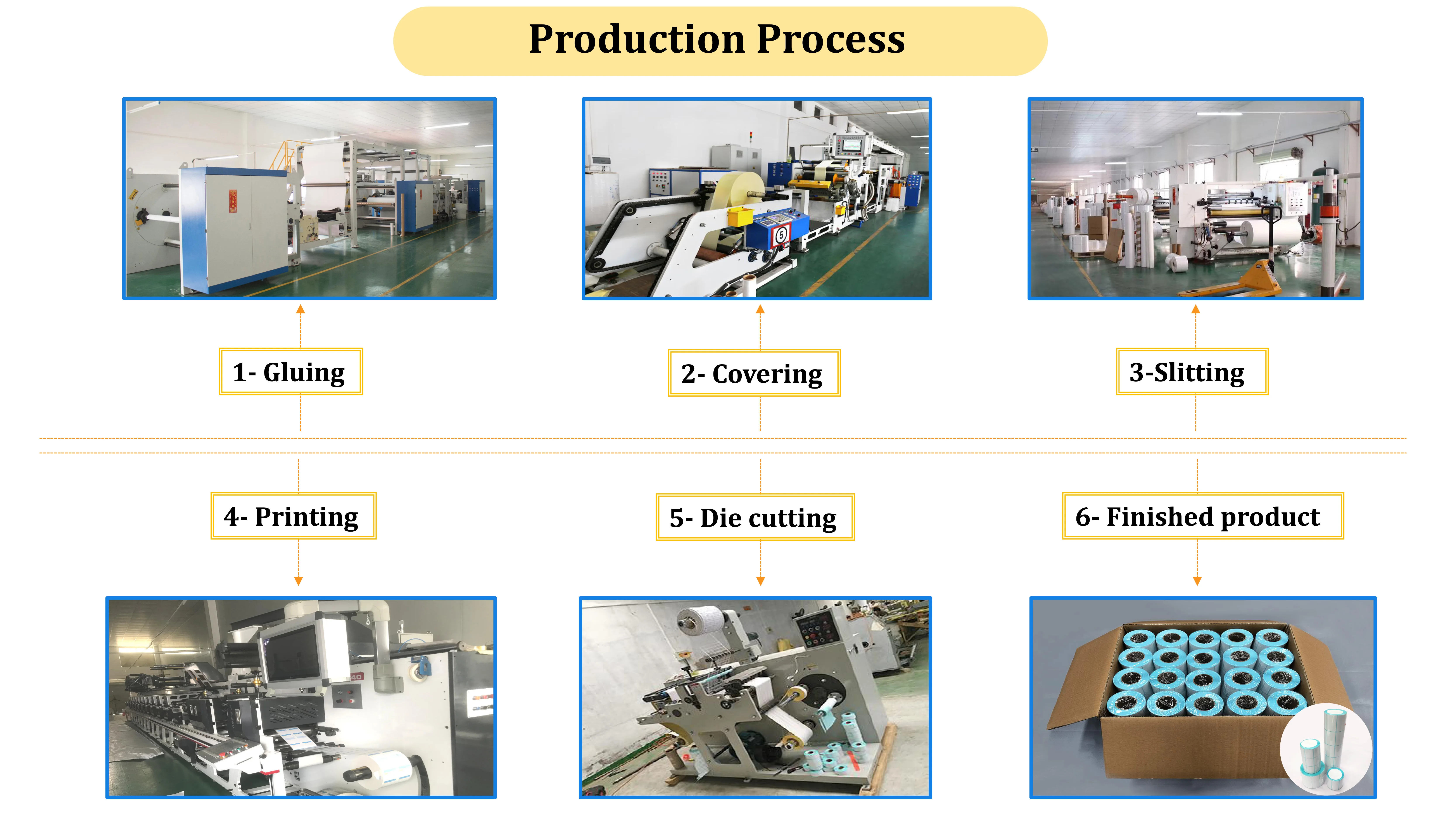 Production Process

1- Gluing

2- Covering

3-Slitting

4- Printing

5- Die cutting

6- Finished product